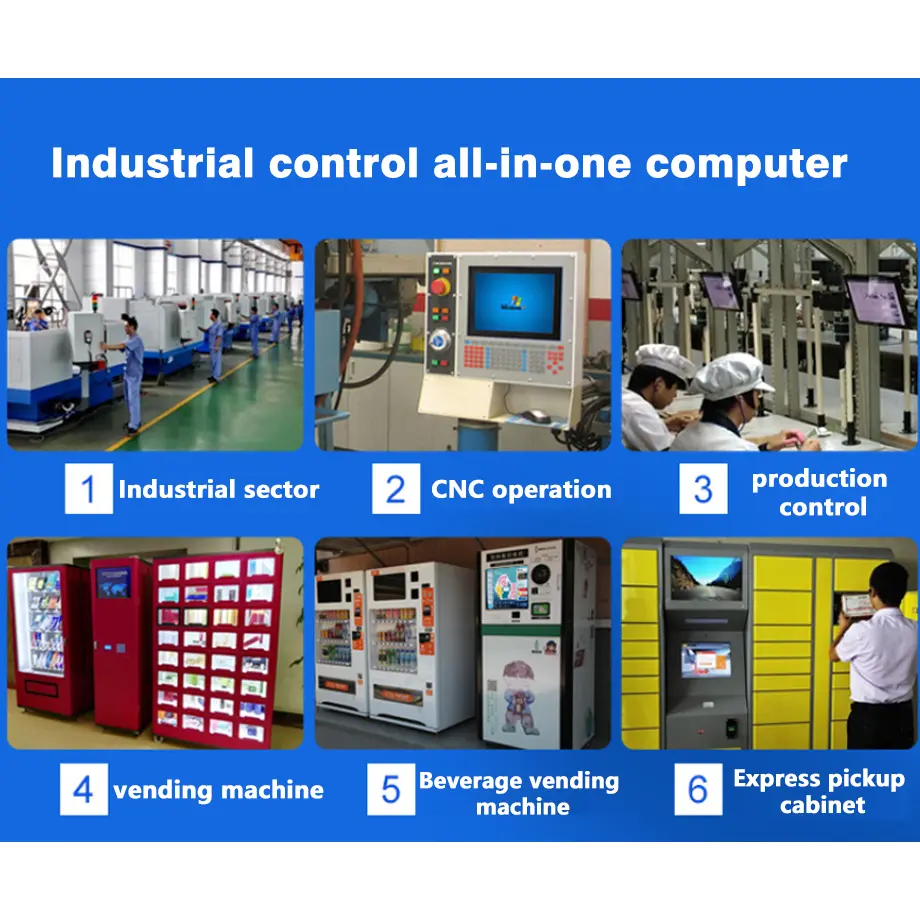 Industrial control all-in-one computer

1 Industrial sector

2 CNC operation

3 production control

4 vending machine

5 Beverage vending machine

6 Express pickup cabinet